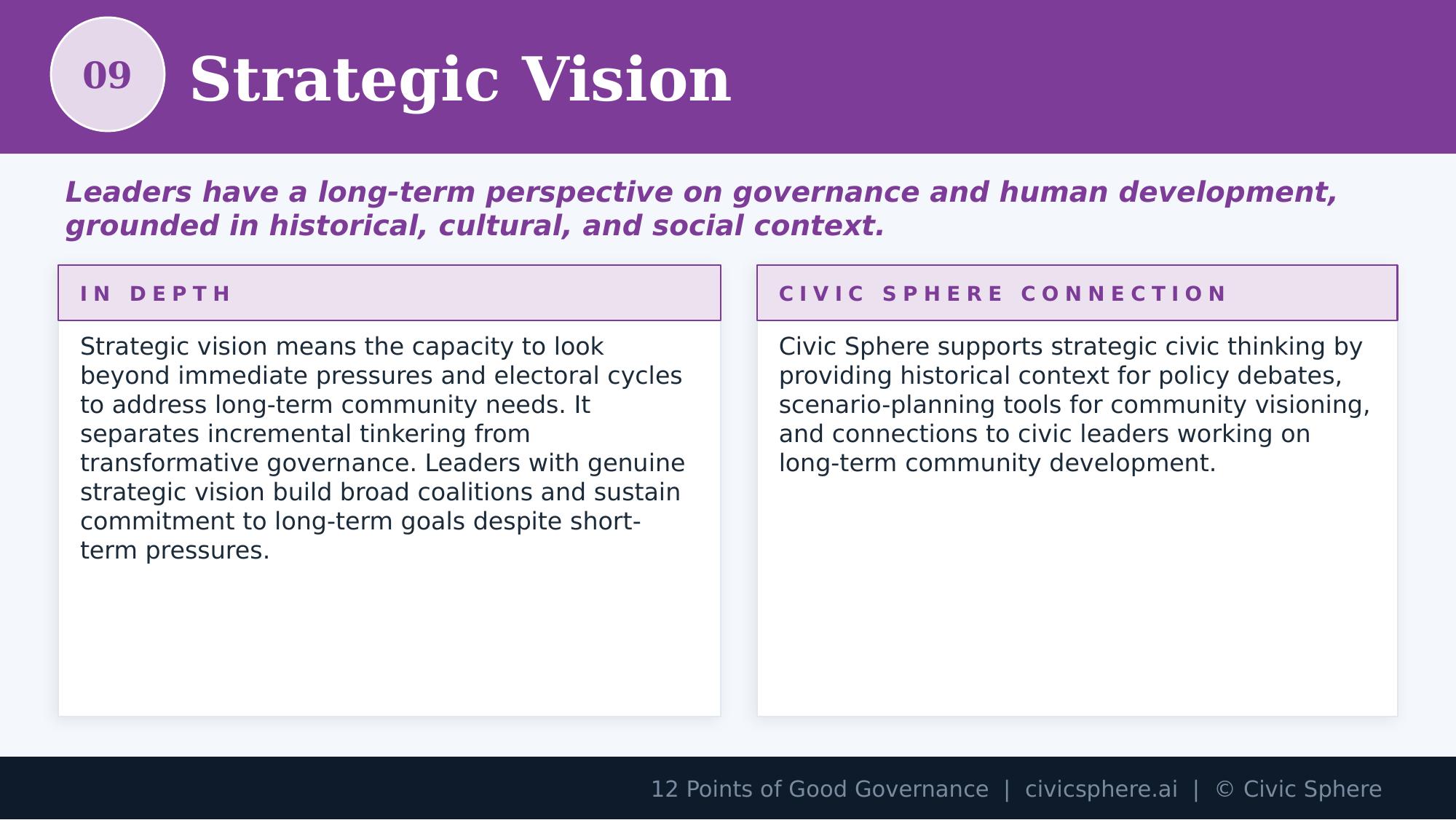 09

Strategic Vision

Leaders have a long-term perspective on governance and human development, grounded in historical, cultural, and social context.

IN DEPTH

Strategic vision means the capacity to look beyond immediate pressures and electoral cycles to address long-term community needs. It separates incremental tinkering from transformative governance. Leaders with genuine strategic vision build broad coalitions and sustain commitment to long-term goals despite short-term pressures.

CIVIC SPHERE CONNECTION

Civic Sphere supports strategic civic thinking by providing historical context for policy debates, scenario-planning tools for community visioning, and connections to civic leaders working on long-term community development.

12 Points of Good Governance | civicsphere.ai | © Civic Sphere